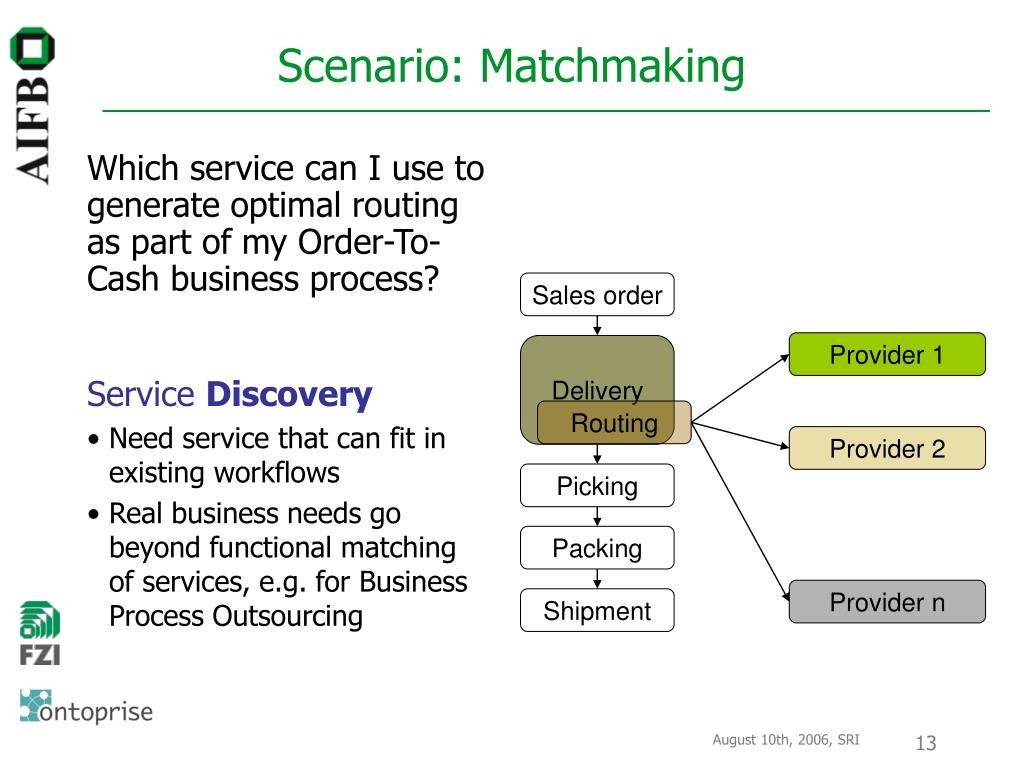 AIFB

Scenario: Matchmaking

Which service can I use to generate optimal routing as part of my Order-To-Cash business process?

Service **Discovery**

• Need service that can fit in existing workflows

• Real business needs go beyond functional matching of services, e.g. for Business Process Outsourcing

Sales order

Delivery

Routing

Picking

Packing

Shipment

Provider 1

Provider 2

Provider n

FZI

ontoprise

August 10th, 2006, SRI

13